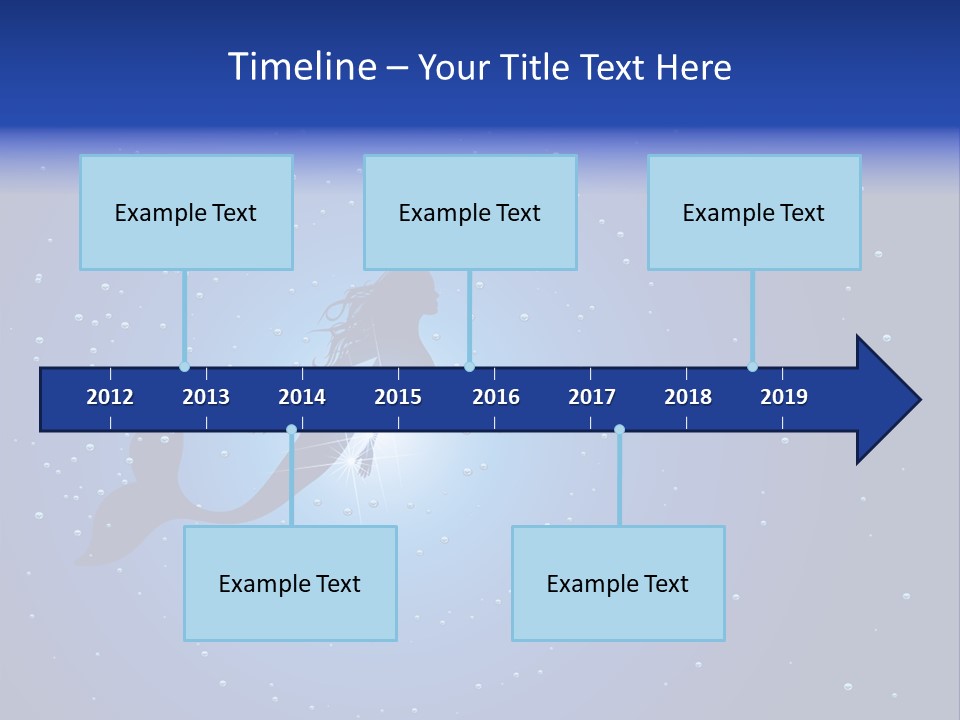 Timeline – Your Title Text Here

Example Text

Example Text

Example Text

2012 2013 2014 2015 2016 2017 2018 2019

Example Text

Example Text